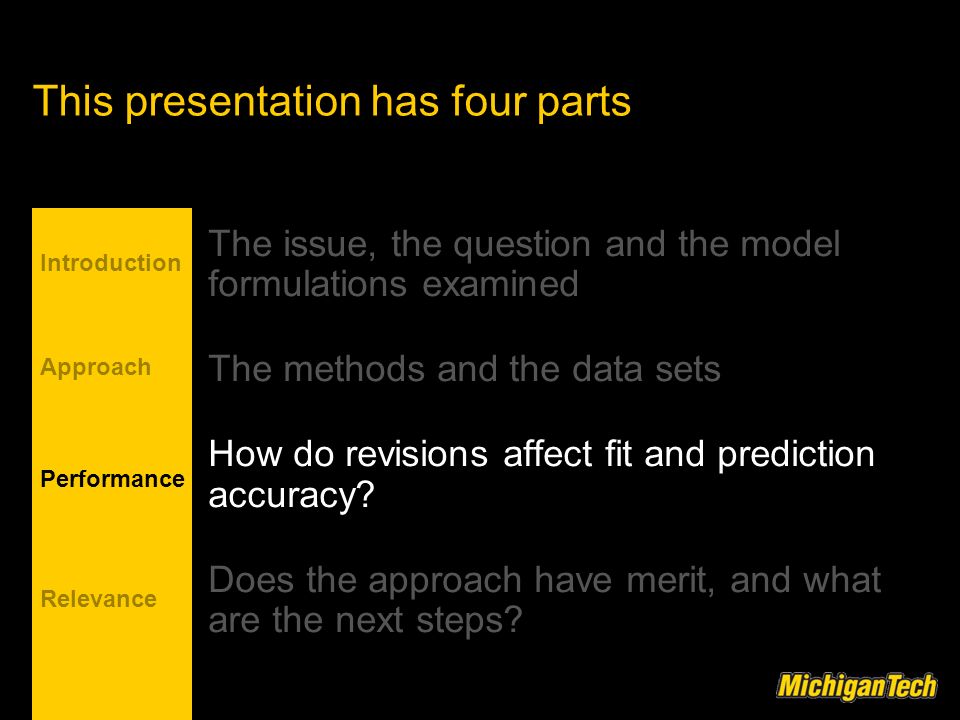 This presentation has four parts

Introduction

The issue, the question and the model formulations examined

Approach

The methods and the data sets

Performance

How do revisions affect fit and prediction accuracy?

Relevance

Does the approach have merit, and what are the next steps?

MichiganTech